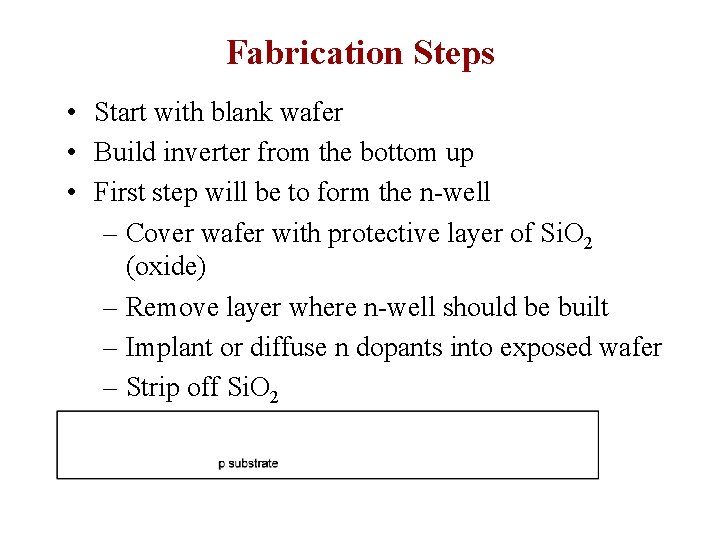 Fabrication Steps

• Start with blank wafer
• Build inverter from the bottom up
• First step will be to form the n-well
  – Cover wafer with protective layer of $SiO_2$ (oxide)
  – Remove layer where n-well should be built
  – Implant or diffuse n dopants into exposed wafer
  – Strip off $SiO_2$

p substrate